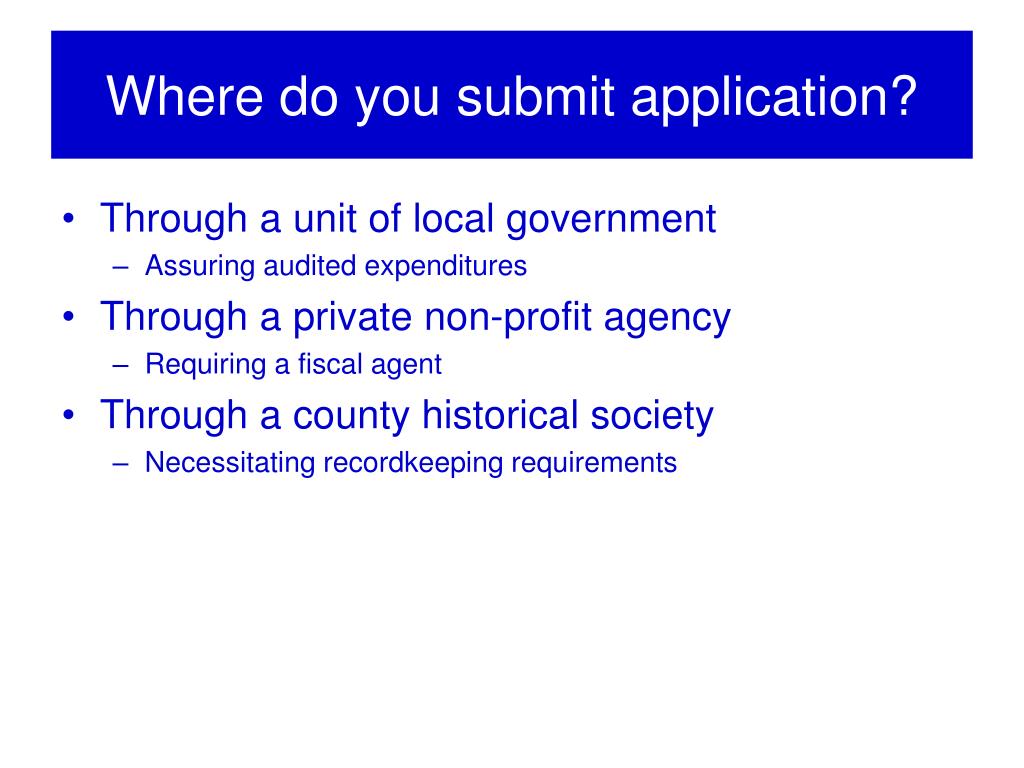 Where do you submit application?

• Through a unit of local government
– Assuring audited expenditures
• Through a private non-profit agency
– Requiring a fiscal agent
• Through a county historical society
– Necessitating recordkeeping requirements